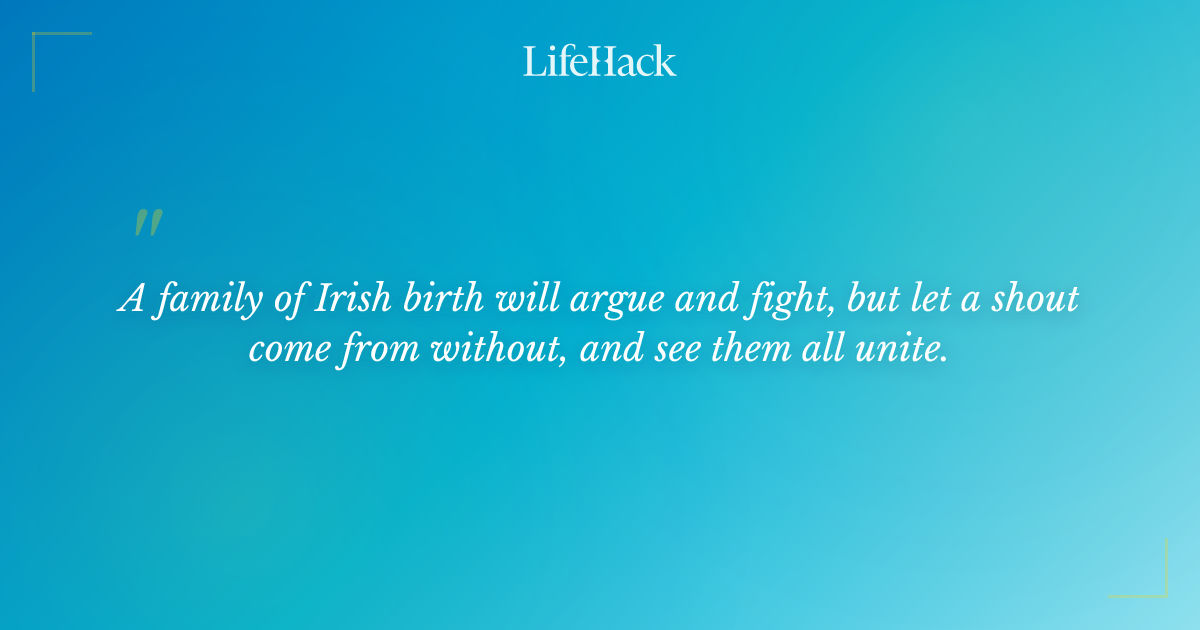 LifeHack

"

A family of Irish birth will argue and fight, but let a shout come from without, and see them all unite.